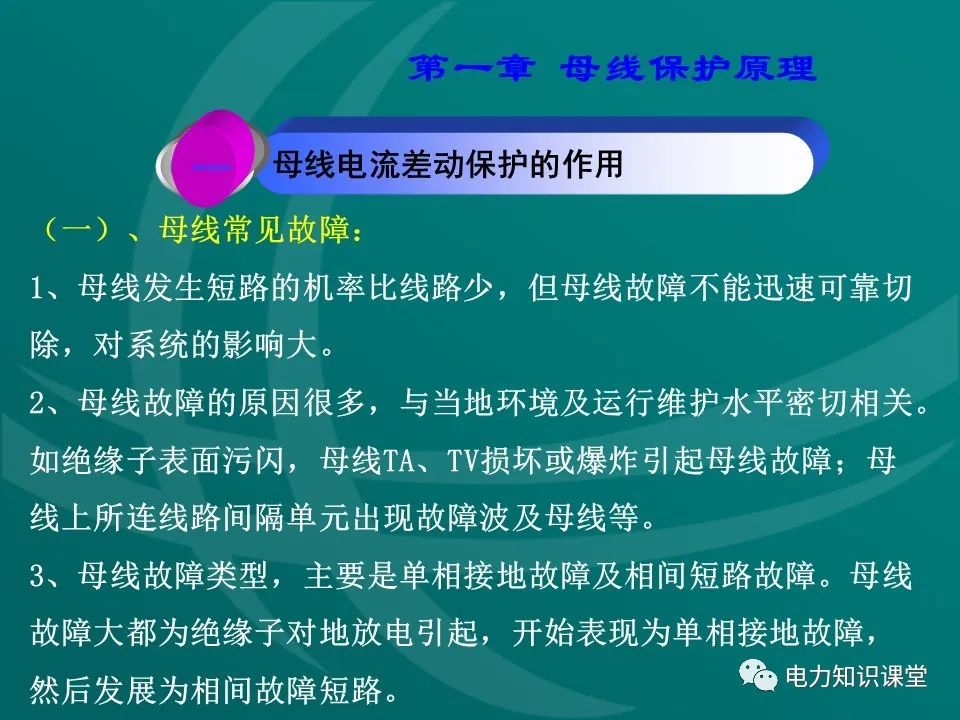 第一章 母线保护原理

一 母线电流差动保护的作用

（一）、母线常见故障：

1、母线发生短路的机率比线路少，但母线故障不能迅速可靠切除，对系统的影响大。

2、母线故障的原因很多，与当地环境及运行维护水平密切相关。如绝缘子表面污闪，母线TA、TV损坏或爆炸引起母线故障；母线上所连线路间隔单元出现故障波及母线等。

3、母线故障类型，主要是单相接地故障及相间短路故障。母线故障大都为绝缘子对地放电引起，开始表现为单相接地故障，然后发展为相间故障短路。

电力知识课堂